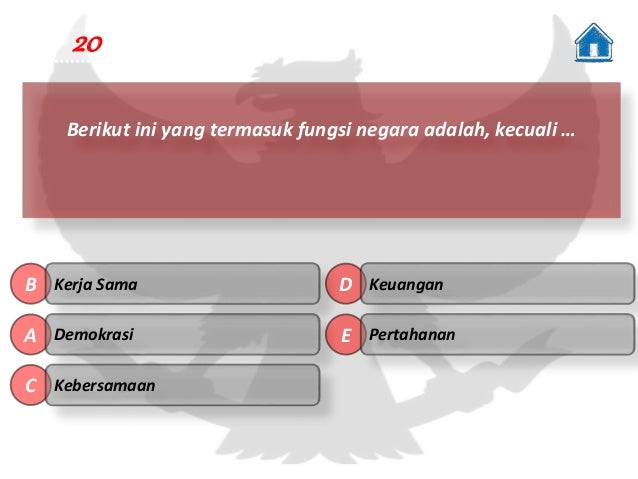 20

Berikut ini yang termasuk fungsi negara adalah, kecuali …

B Kerja Sama

A Demokrasi

C Kebersamaan

D Keuangan

E Pertahanan